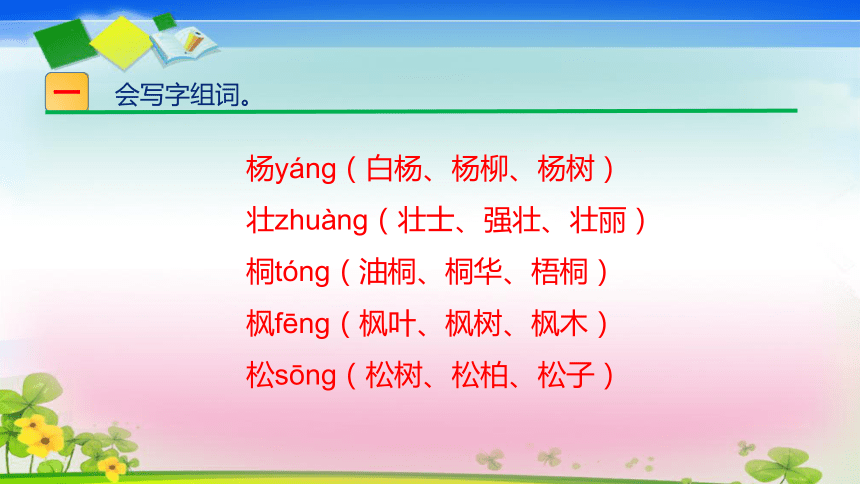 一 会写字组词。

杨yáng（白杨、杨柳、杨树）
壮zhuàng（壮士、强壮、壮丽）
桐tóng（油桐、桐华、梧桐）
枫fēng（枫叶、枫树、枫木）
松sōng（松树、松柏、松子）